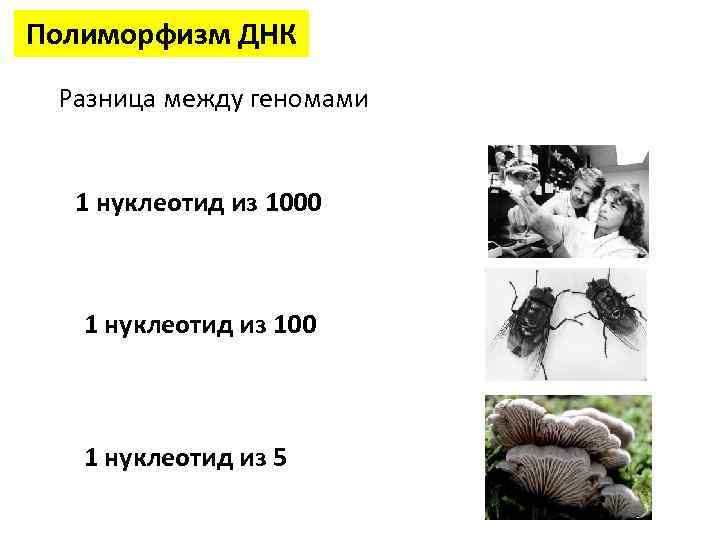 Полиморфизм ДНК

Разница между геномами

1 нуклеотид из 1000

1 нуклеотид из 100

1 нуклеотид из 5